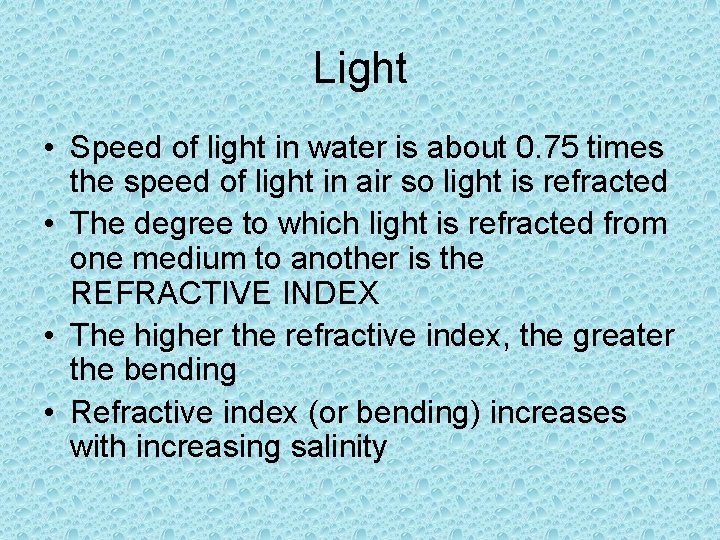 Light

• Speed of light in water is about 0.75 times the speed of light in air so light is refracted
• The degree to which light is refracted from one medium to another is the REFRACTIVE INDEX
• The higher the refractive index, the greater the bending
• Refractive index (or bending) increases with increasing salinity